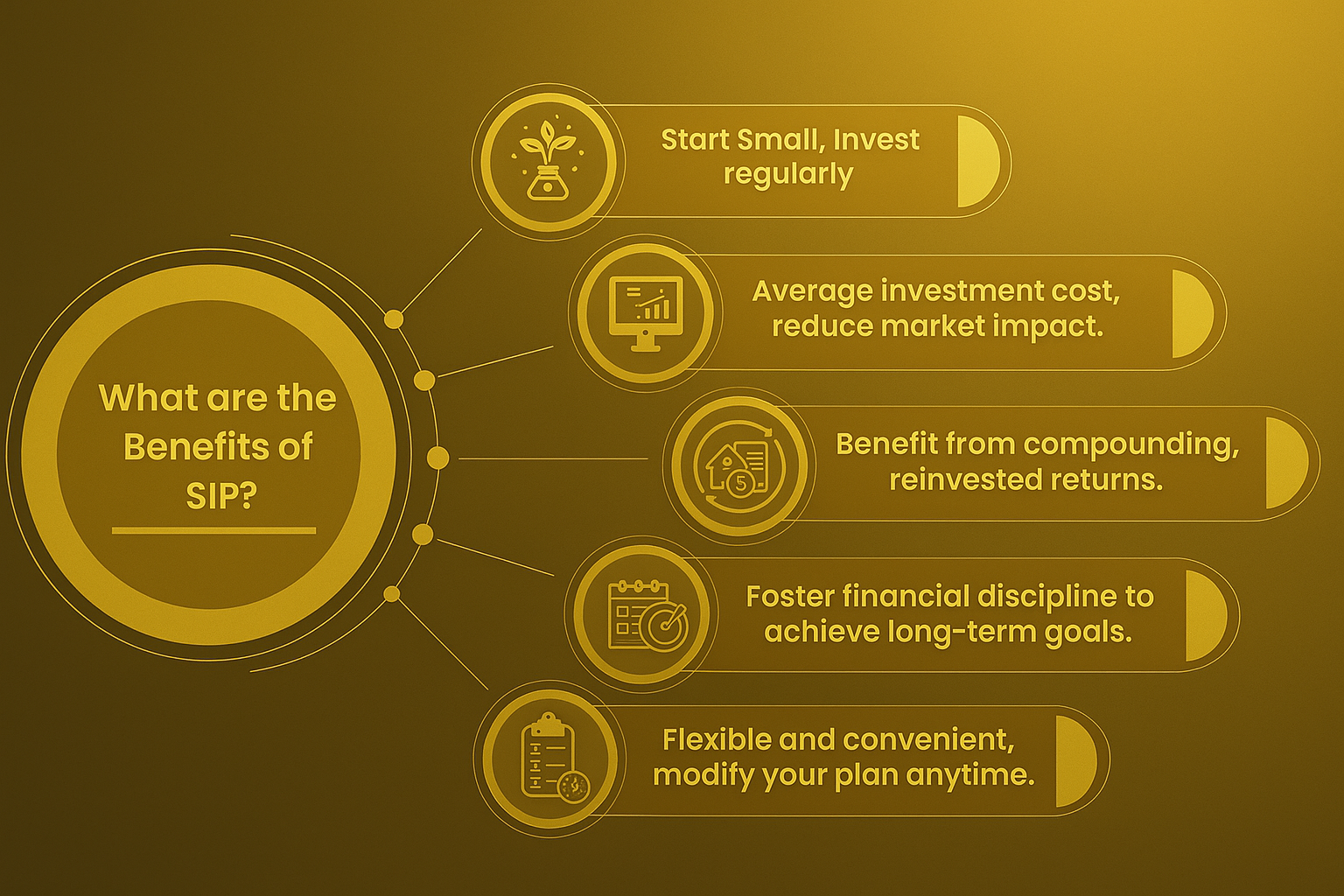 What are the Benefits of SIP?

Start Small, Invest regularly

Average investment cost, reduce market impact.

Benefit from compounding, reinvested returns.

Foster financial discipline to achieve long-term goals.

Flexible and convenient, modify your plan anytime.